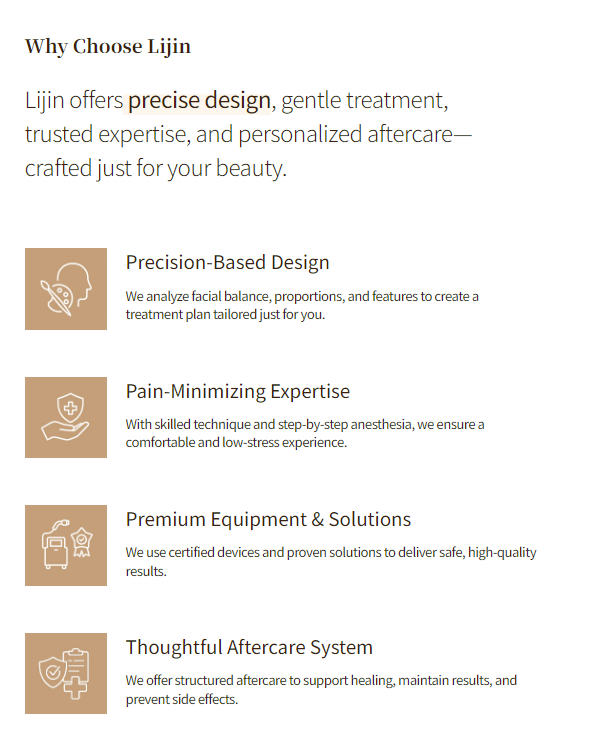 Why Choose Lijin

Lijin offers precise design, gentle treatment, trusted expertise, and personalized aftercare—crafted just for your beauty.

Precision-Based Design

We analyze facial balance, proportions, and features to create a treatment plan tailored just for you.

Pain-Minimizing Expertise

With skilled technique and step-by-step anesthesia, we ensure a comfortable and low-stress experience.

Premium Equipment & Solutions

We use certified devices and proven solutions to deliver safe, high-quality results.

Thoughtful Aftercare System

We offer structured aftercare to support healing, maintain results, and prevent side effects.